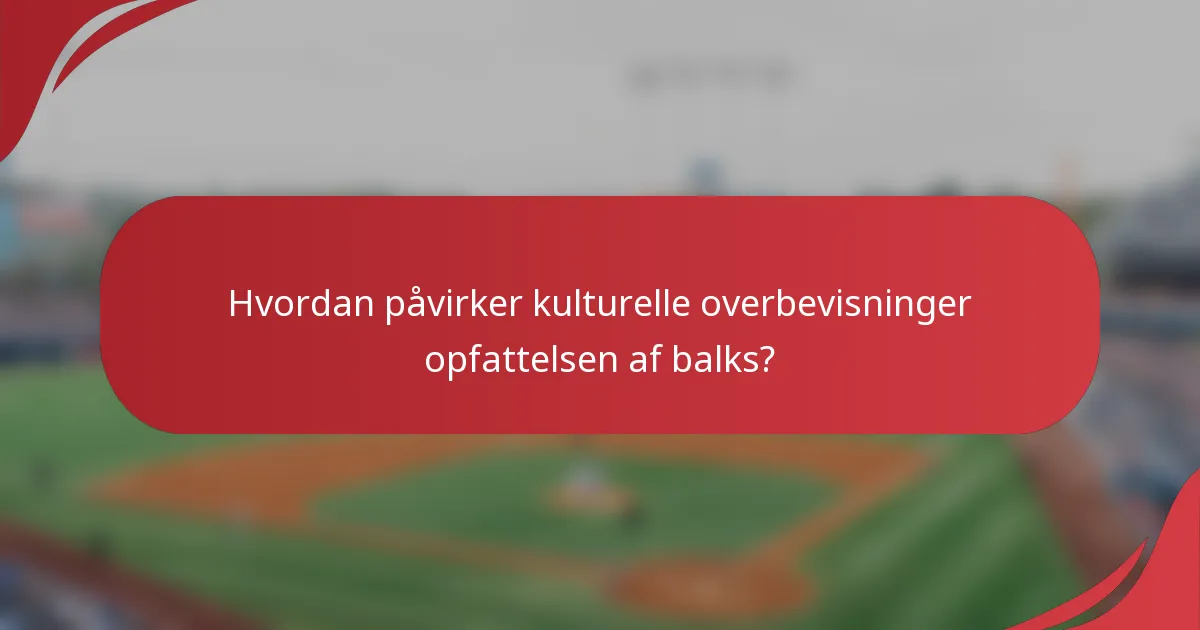 Hvordan påvirker kulturelle overbevisninger opfattelsen af balks?